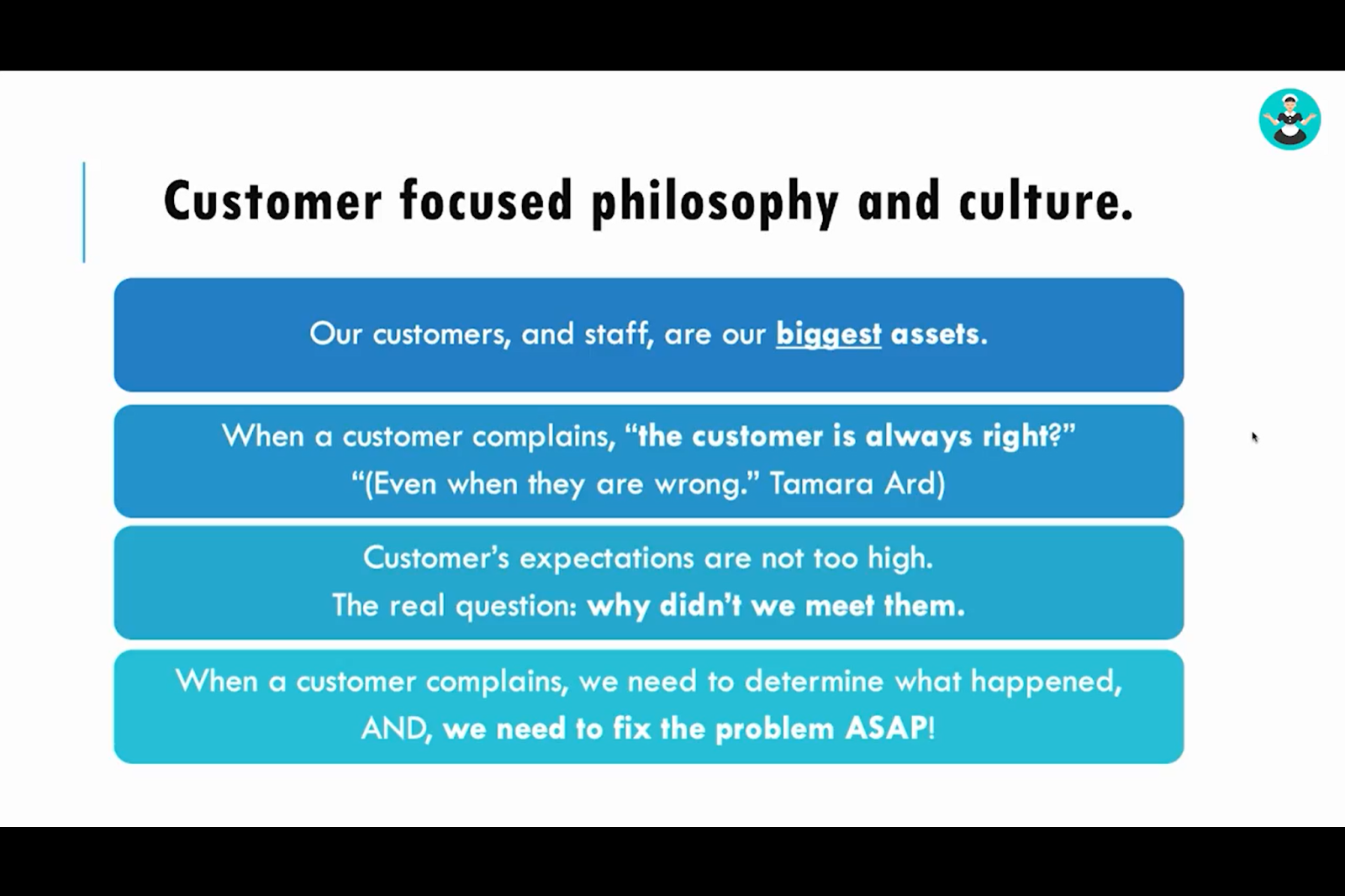 Customer focused philosophy and culture.

Our customers, and staff, are our biggest assets.

When a customer complains, “the customer is always right?” “(Even when they are wrong.” Tamara Ard)

Customer’s expectations are not too high. The real question: why didn’t we meet them.

When a customer complains, we need to determine what happened, AND, we need to fix the problem ASAP!